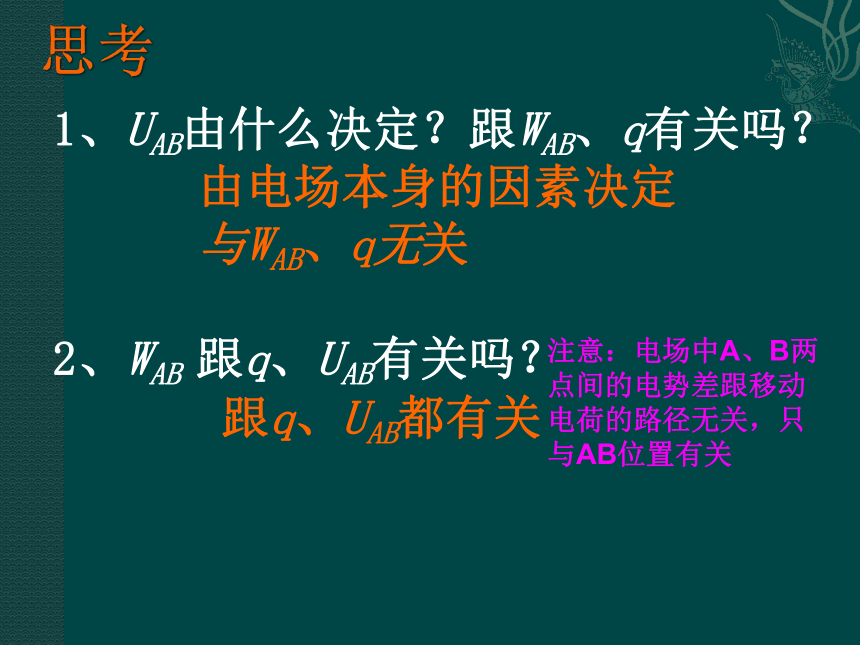 思考

1、$U_{AB}$由什么决定？跟$W_{AB}$、$q$有关吗？

由电场本身的因素决定

与$W_{AB}$、$q$无关

2、$W_{AB}$ 跟$q$、$U_{AB}$有关吗？

跟$q$、$U_{AB}$都有关

注意：电场中A、B两点间的电势差跟移动电荷的路径无关，只与AB位置有关